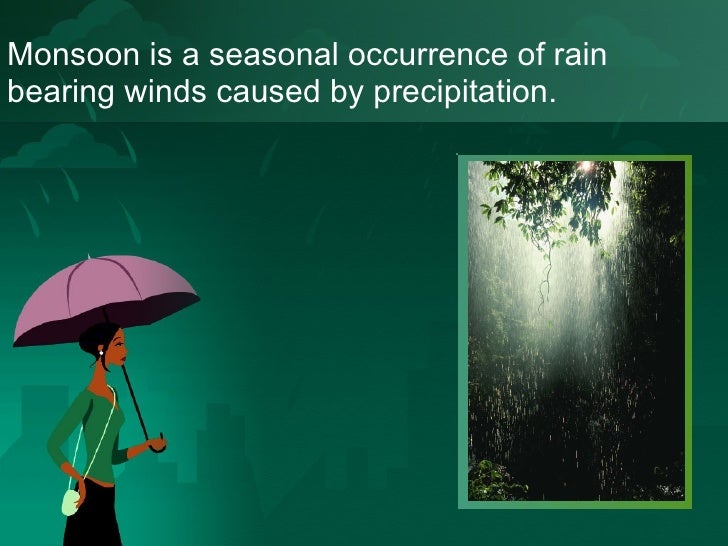 Monsoon is a seasonal occurrence of rain bearing winds caused by precipitation.